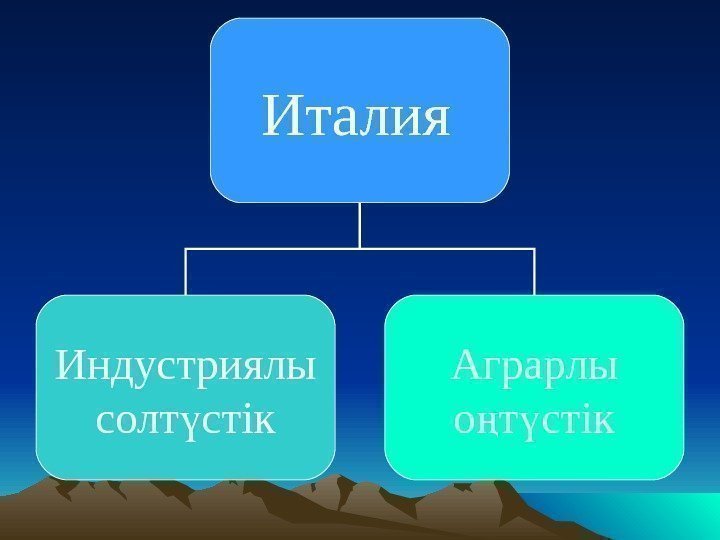 Италия

Индустриялы солтүстік

Аграрлы оңтүстік